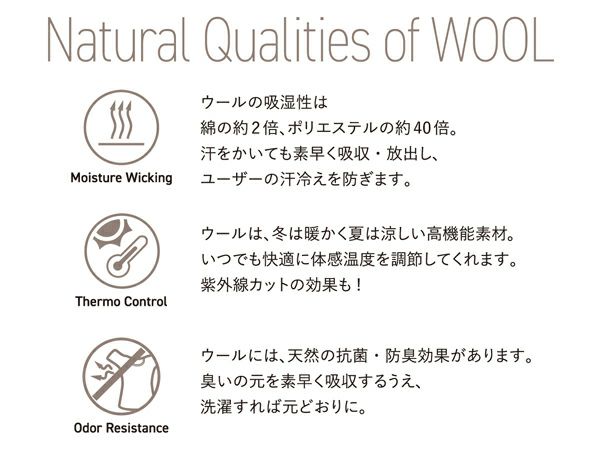 Natural Qualities of WOOL

Moisture Wicking

ウールの吸湿性は
綿の約2倍、ポリエステルの約40倍。
汗をかいても素早く吸収・放出し、
ユーザーの汗冷えを防ぎます。

Thermo Control

ウールは、冬は暖かく夏は涼しい高機能素材。
いつでも快適に体感温度を調節してくれます。
紫外線カットの効果も！

Odor Resistance

ウールには、天然の抗菌・防臭効果があります。
臭いの元を素早く吸収するうえ、
洗濯すれば元どおりに。